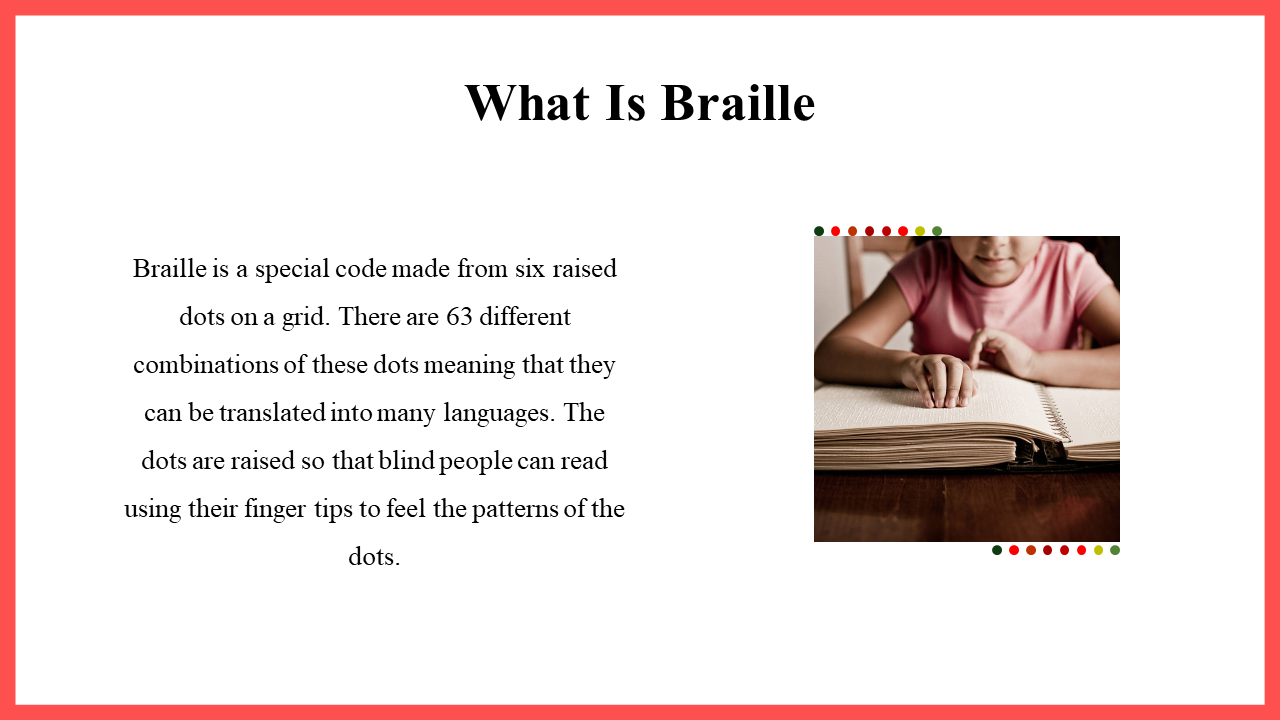 What Is Braille

Braille is a special code made from six raised dots on a grid. There are 63 different combinations of these dots meaning that they can be translated into many languages. The dots are raised so that blind people can read using their finger tips to feel the patterns of the dots.